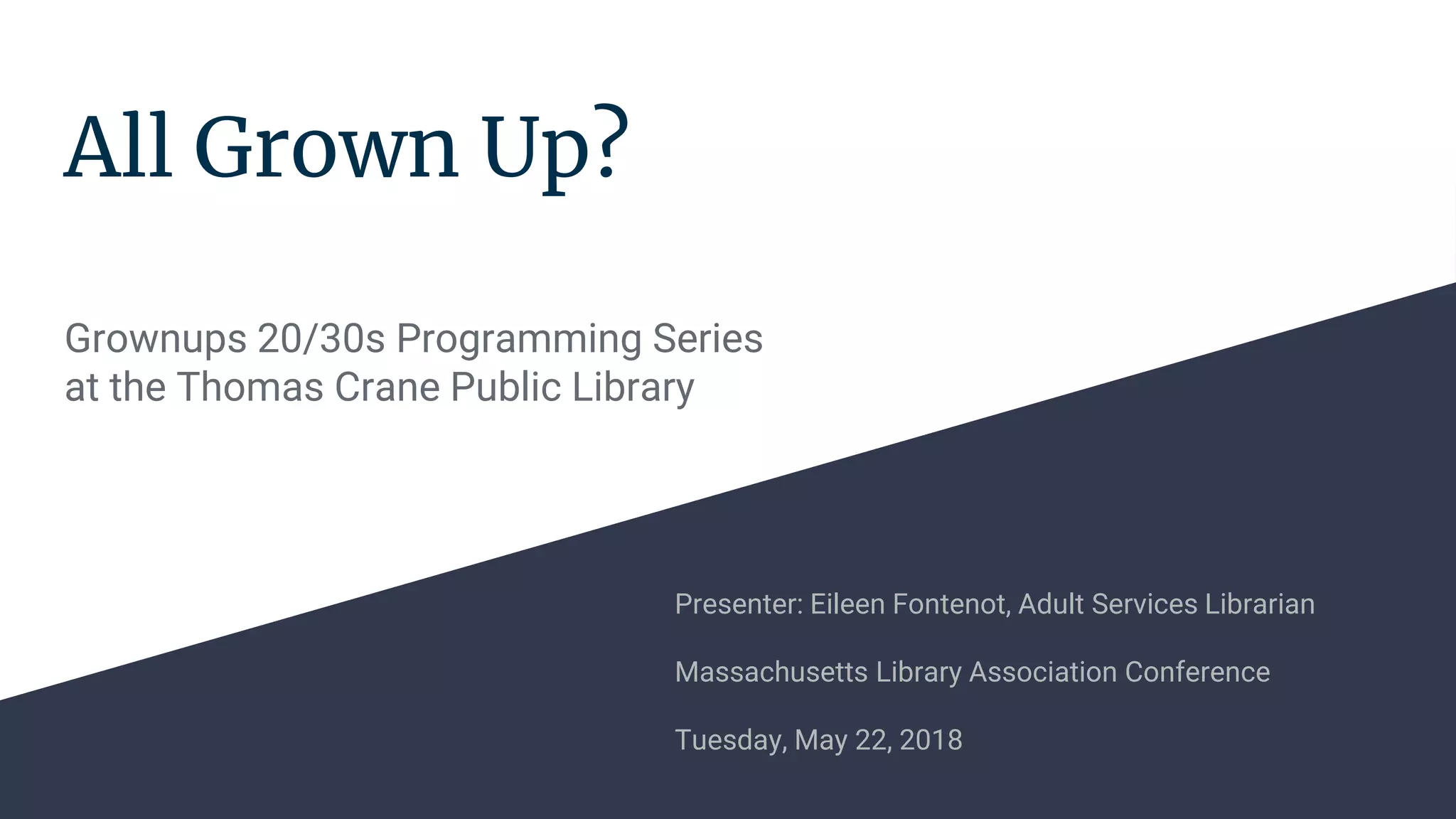 All Grown Up?

Grownups 20/30s Programming Series at the Thomas Crane Public Library

Presenter: Eileen Fontenot, Adult Services Librarian

Massachusetts Library Association Conference

Tuesday, May 22, 2018